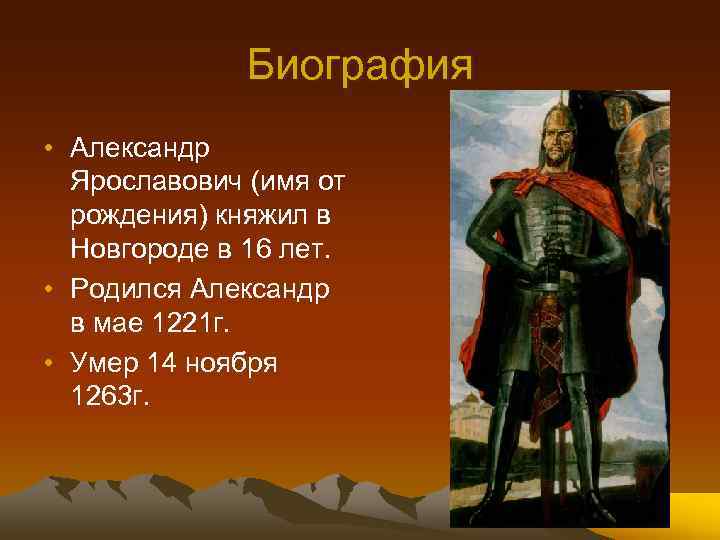 Биография

• Александр Ярославович (имя от рождения) княжил в Новгороде в 16 лет.
• Родился Александр в мае 1221г.
• Умер 14 ноября 1263г.